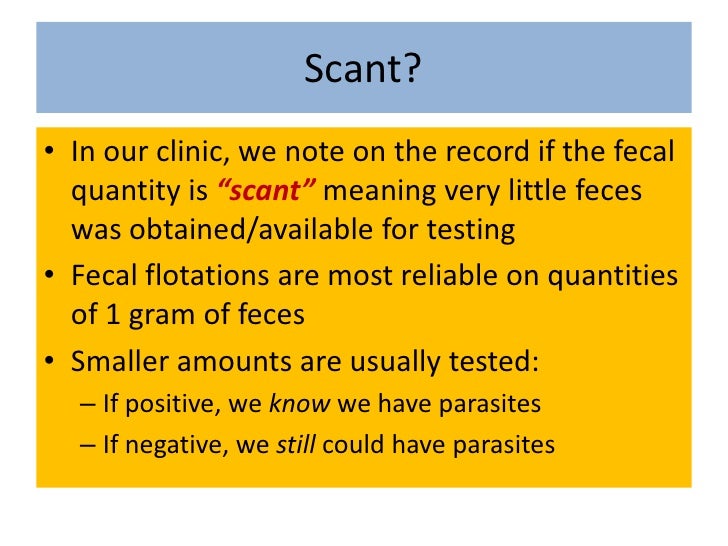 Scant?

• In our clinic, we note on the record if the fecal quantity is “scant” meaning very little feces was obtained/available for testing

• Fecal flotations are most reliable on quantities of 1 gram of feces

• Smaller amounts are usually tested:
– If positive, we know we have parasites
– If negative, we still could have parasites